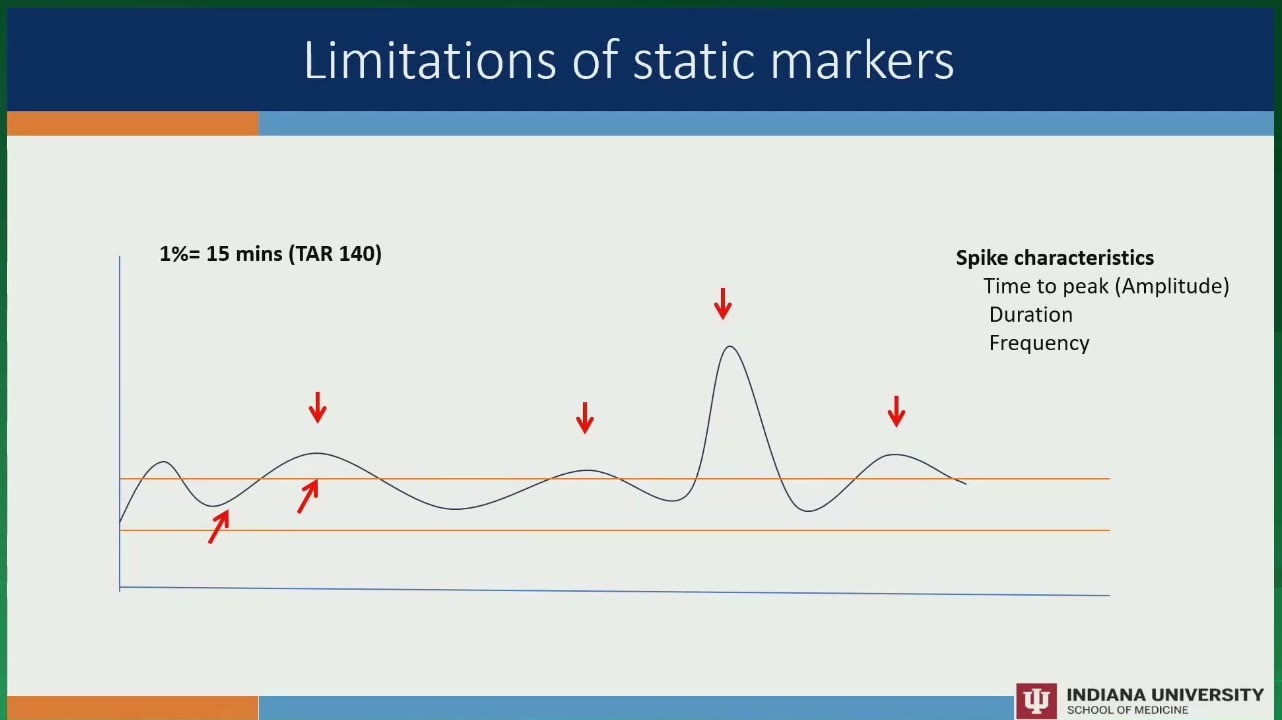 Limitations of static markers

1%= 15 mins (TAR 140)

Spike characteristics
Time to peak (Amplitude)
Duration
Frequency

INDIANA UNIVERSITY
SCHOOL OF MEDICINE